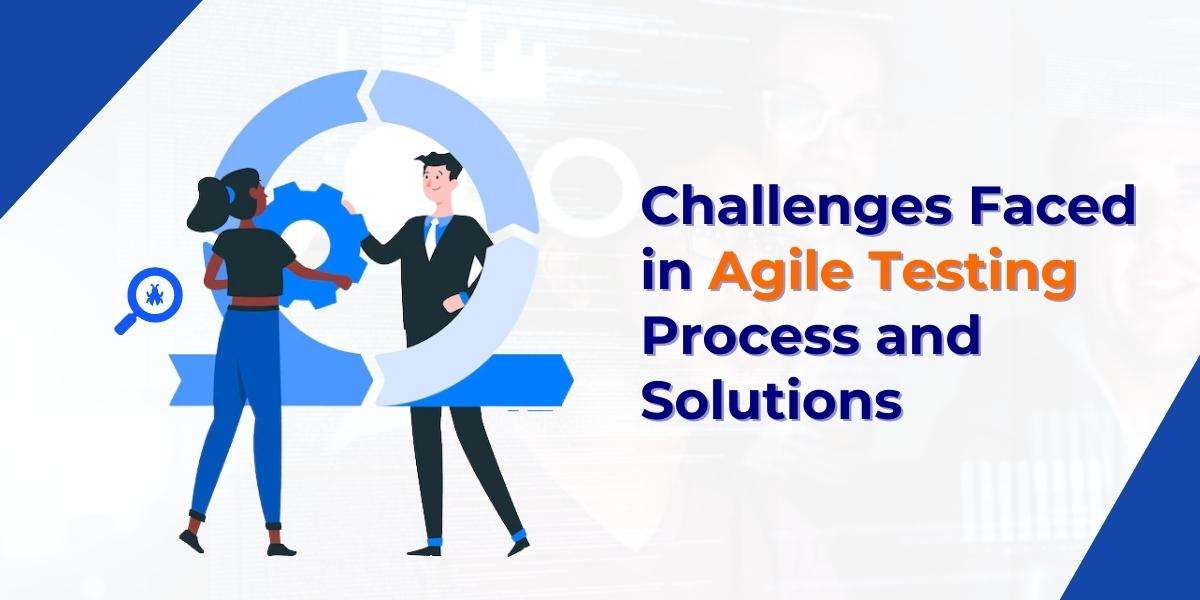 Challenges Faced in Agile Testing Process and Solutions